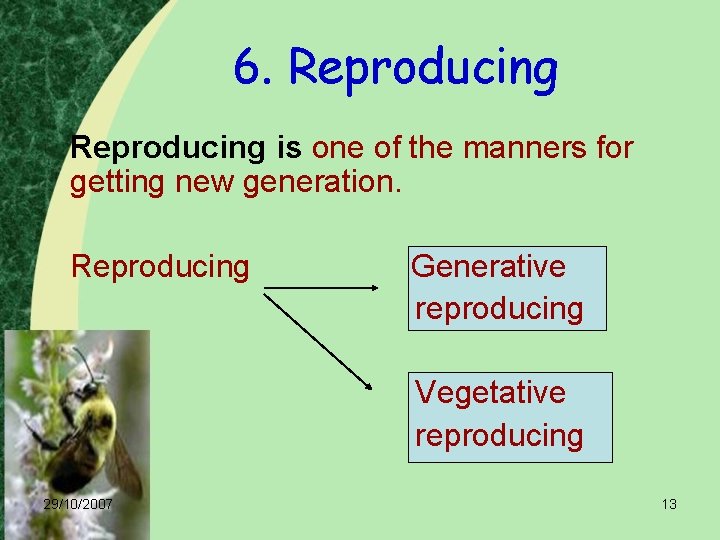 6. Reproducing

Reproducing is one of the manners for getting new generation.

Reproducing

Generative reproducing

Vegetative reproducing

29/10/2007

13